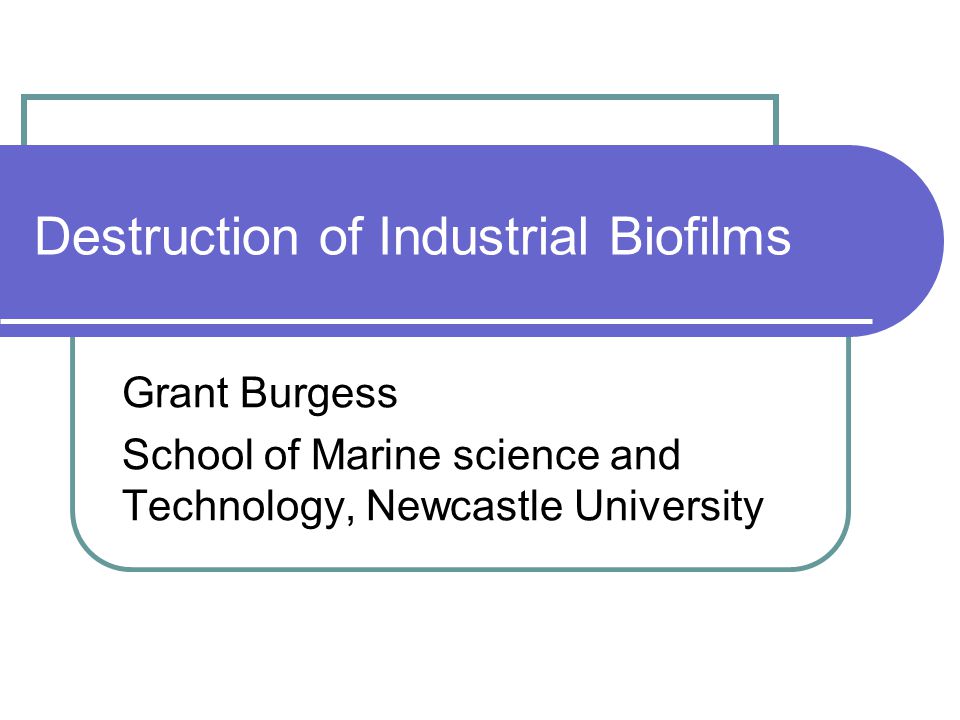 Destruction of Industrial Biofilms

Grant Burgess

School of Marine science and Technology, Newcastle University